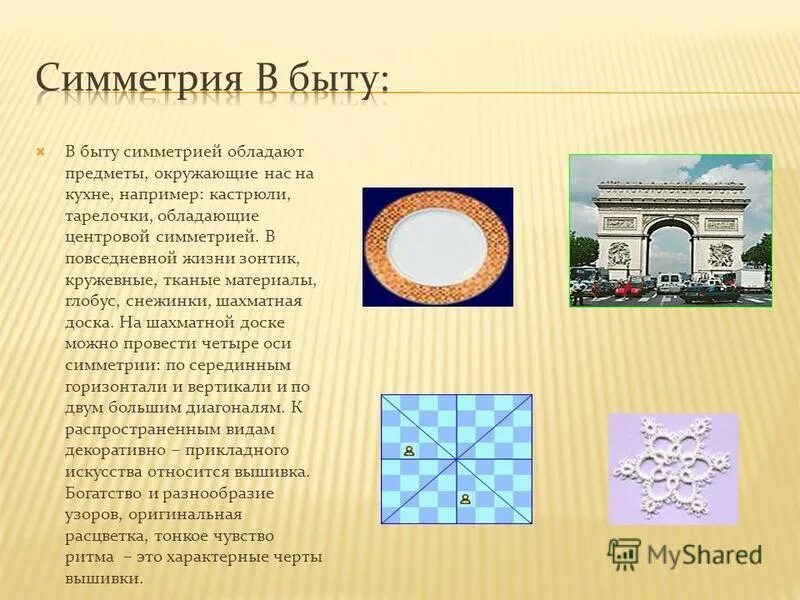 Симметрия В быту:

В быту симметрией обладают предметы, окружающие нас на кухне, например: кастрюли, тарелочки, обладающие центровой симметрией. В повседневной жизни зонтик, кружевные, тканые материалы, глобус, снежинки, шахматная доска. На шахматной доске можно провести четыре оси симметрии: по серединным горизонтали и вертикали и по двум большим диагоналям. К распространенным видам декоративно – прикладного искусства относится вышивка. Богатство и разнообразие узоров, оригинальная расцветка, тонкое чувство ритма – это характерные черты вышивки.

MyShared